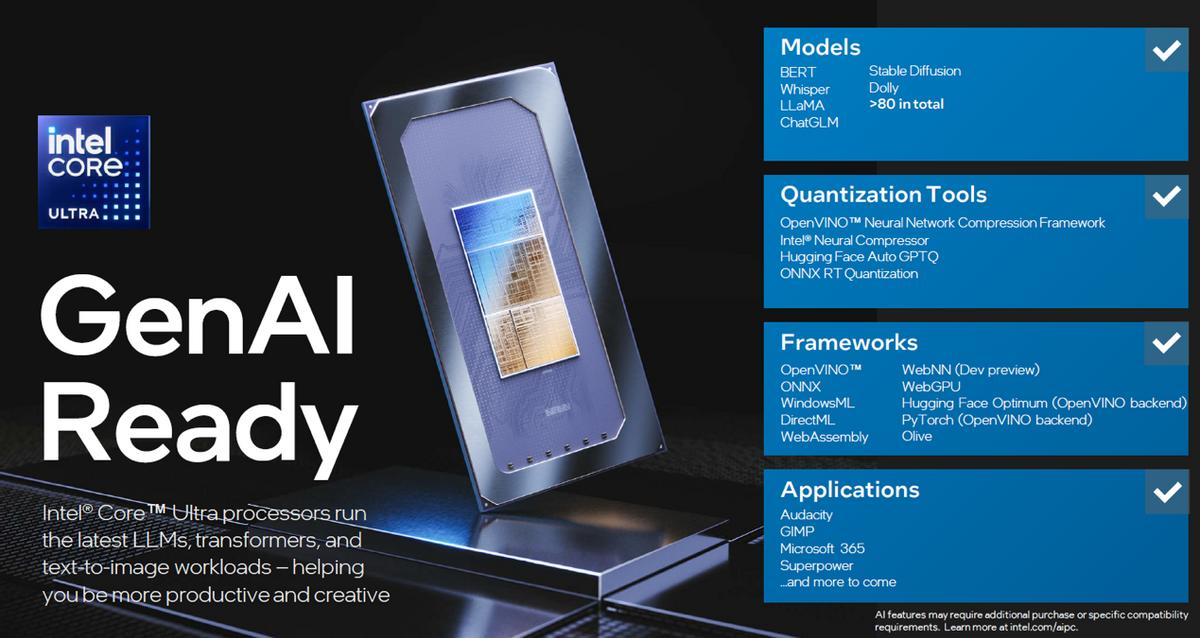 intel CORE ULTRA

GenAI Ready

Intel® Core™ Ultra processors run the latest LLMs, transformers, and text-to-image workloads – helping you be more productive and creative

Models
BERT
Whisper
LLaMA
ChatGLM
Stable Diffusion
Dolly
>80 in total

Quantization Tools
OpenVINO™ Neural Network Compression Framework
Intel® Neural Compressor
Hugging Face Auto GPTQ
ONNX RT Quantization

Frameworks
OpenVINO™
ONNX
WindowsML
DirectML
WebAssembly
WebNN (Dev preview)
WebGPU
Hugging Face Optimum (OpenVINO backend)
PyTorch (OpenVINO backend)
Olive

Applications
Audacity
GIMP
Microsoft 365
Superpower
...and more to come

AI features may require additional purchase or specific compatibility requirements. Learn more at intel.com/aipc.